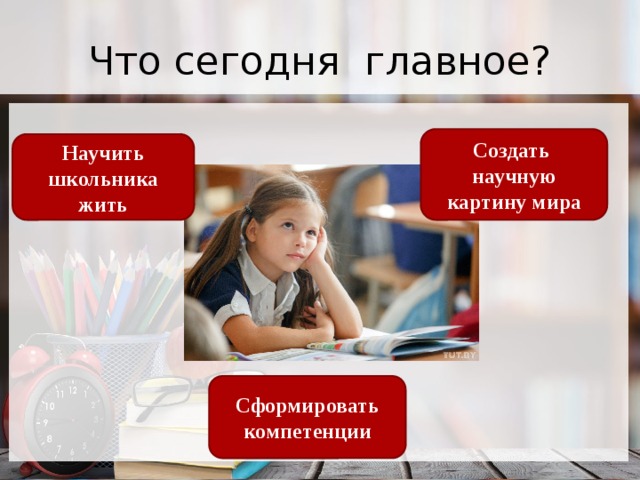 Что сегодня главное?

Научить школьника жить

Создать научную картину мира

TUT.BY

Сформировать компетенции